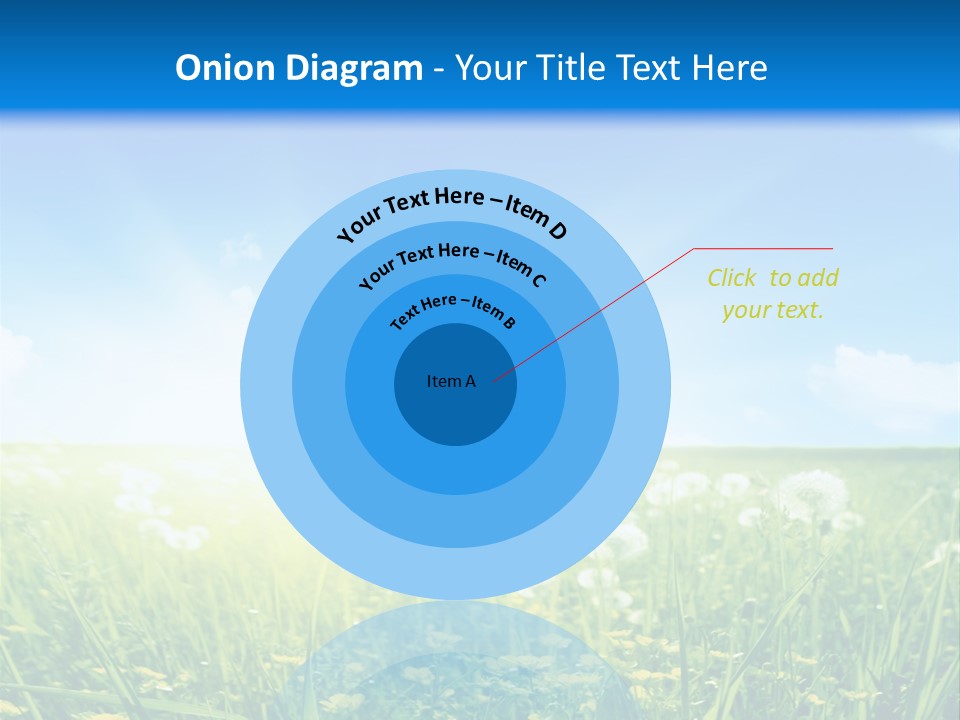 Onion Diagram - Your Title Text Here

Your Text Here – Item D

Your Text Here – Item C

Text Here – Item B

Item A

Click to add your text.